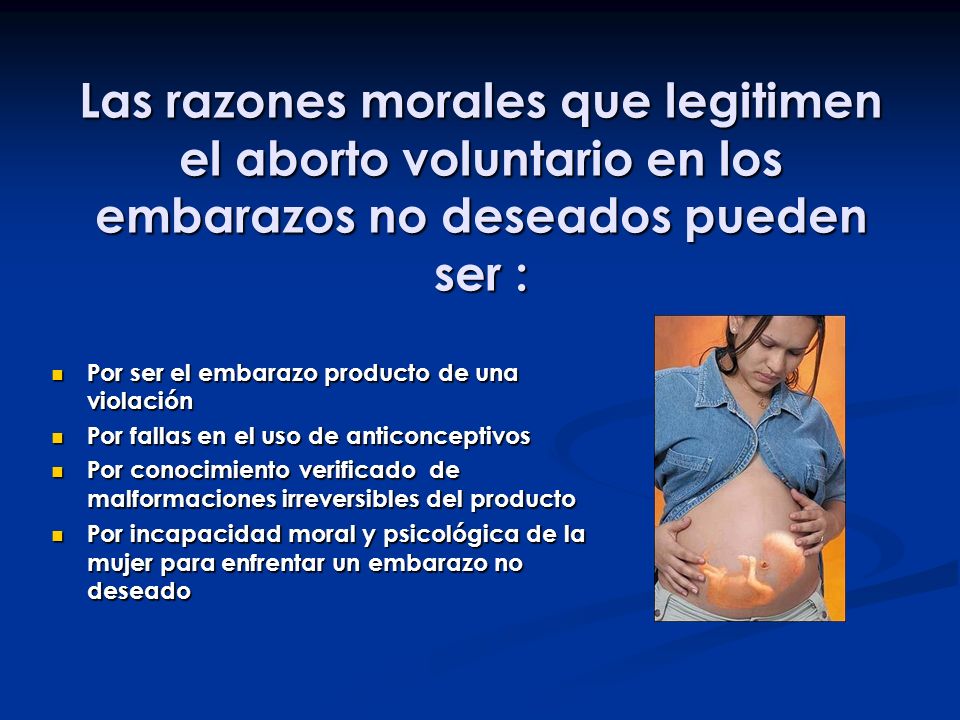 Las razones morales que legitimen el aborto voluntario en los embarazos no deseados pueden ser :

- Por ser el embarazo producto de una violación
- Por fallas en el uso de anticonceptivos
- Por conocimiento verificado de malformaciones irreversibles del producto
- Por incapacidad moral y psicológica de la mujer para enfrentar un embarazo no deseado